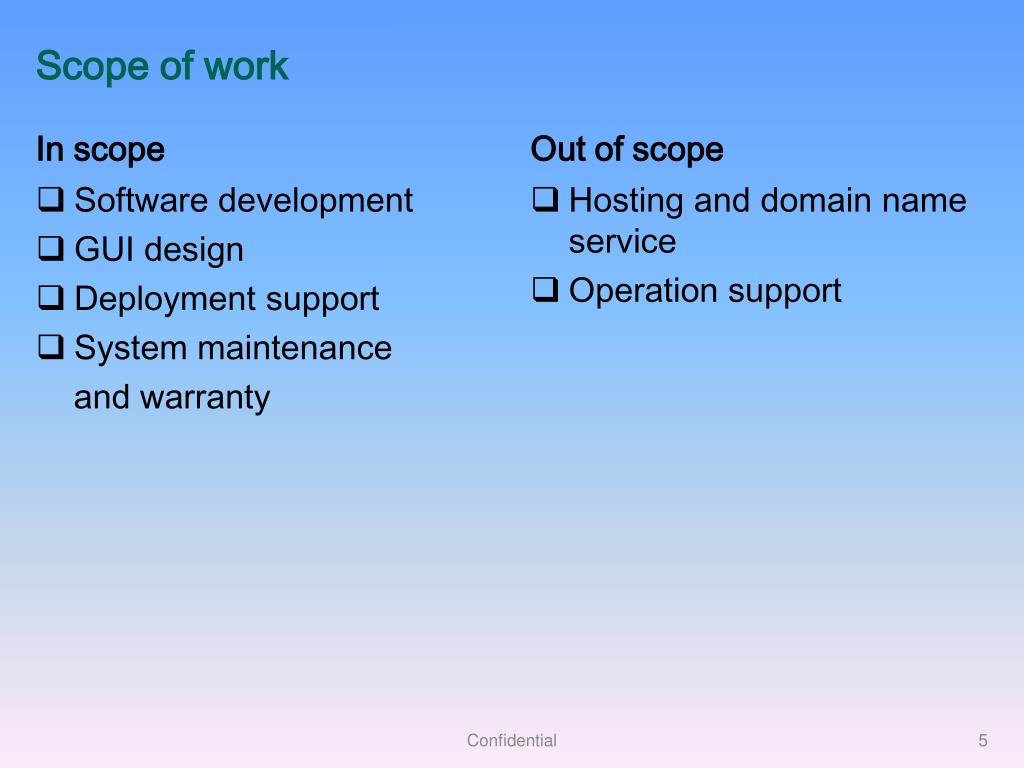 Scope of work

In scope

❑ Software development
❑ GUI design
❑ Deployment support
❑ System maintenance and warranty

Out of scope

❑ Hosting and domain name service
❑ Operation support

Confidential

5